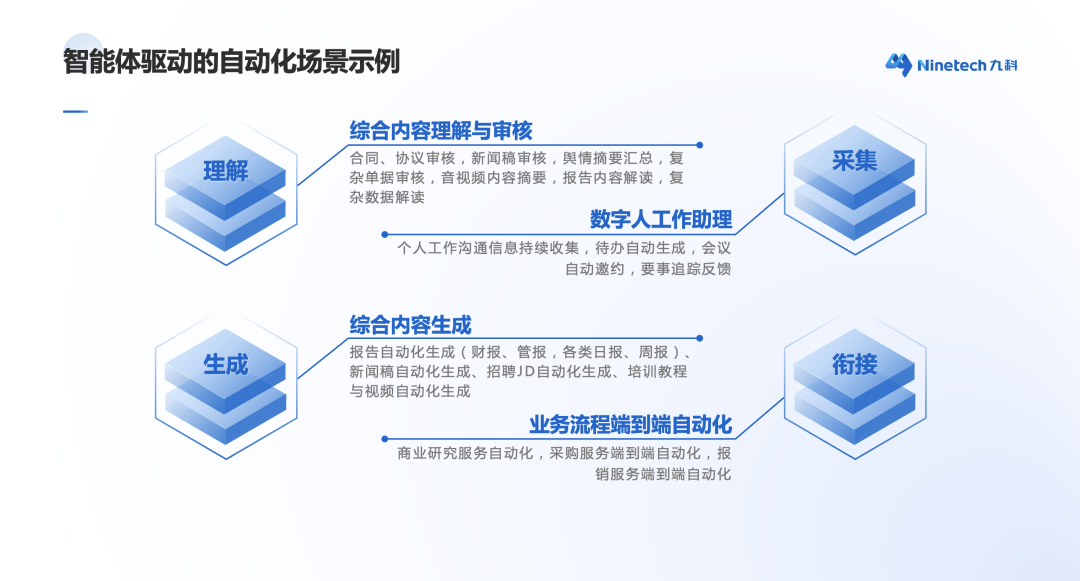 智能体驱动的自动化场景示例

Ninetech 九科

理解

综合内容理解与审核

合同、协议审核，新闻稿审核，舆情摘要汇总，复杂单据审核，音视频内容摘要，报告内容解读，复杂数据解读

采集

数字人工作助理

个人工作沟通信息持续收集，待办自动生成，会议自动邀约，要事追踪反馈

生成

综合内容生成

报告自动化生成（财报、管报，各类日报、周报）、新闻稿自动化生成、招聘JD自动化生成、培训教程与视频自动化生成

衔接

业务流程端到端自动化

商业研究服务自动化，采购服务端到端自动化，报销服务端到端自动化